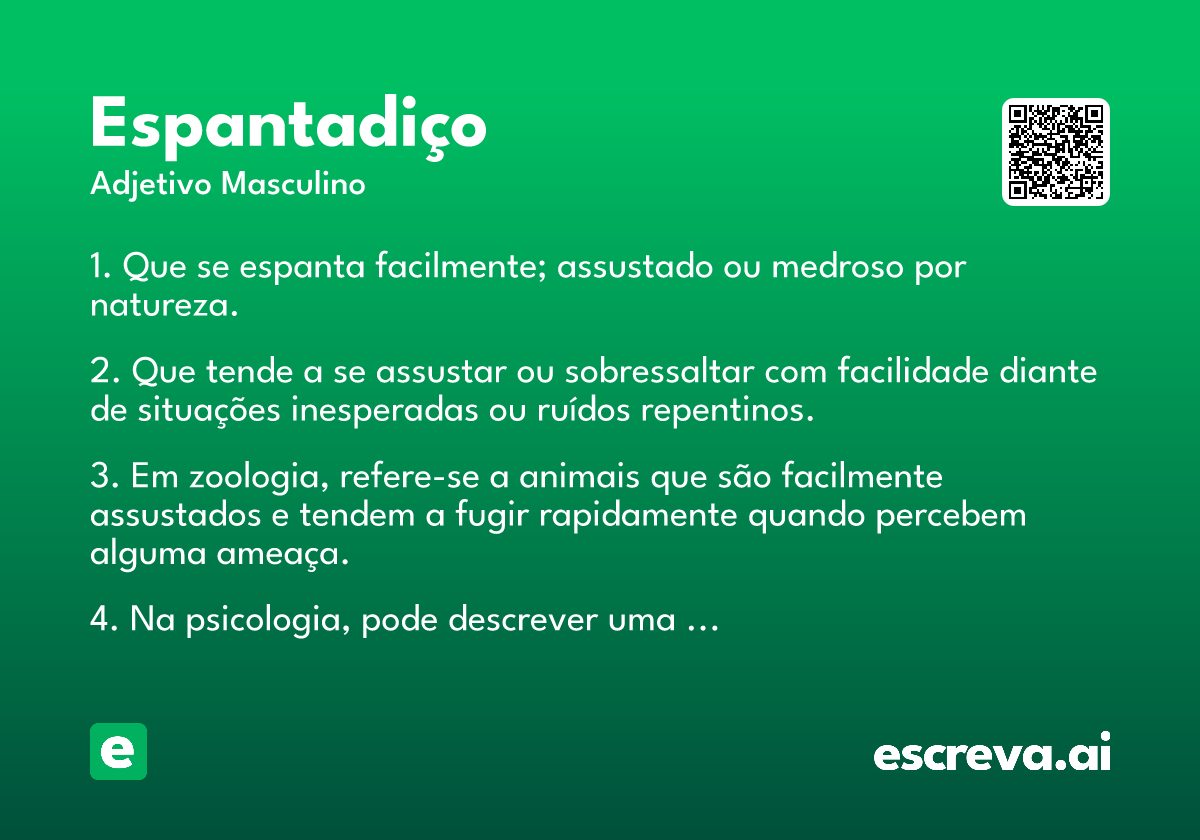 Espantadiço
Adjetivo Masculino

1. Que se espanta facilmente; assustado ou medroso por natureza.

2. Que tende a se assustar ou sobressaltar com facilidade diante de situações inesperadas ou ruídos repentinos.

3. Em zoologia, refere-se a animais que são facilmente assustados e tendem a fugir rapidamente quando percebem alguma ameaça.

4. Na psicologia, pode descrever uma ...

e

escreva.ai